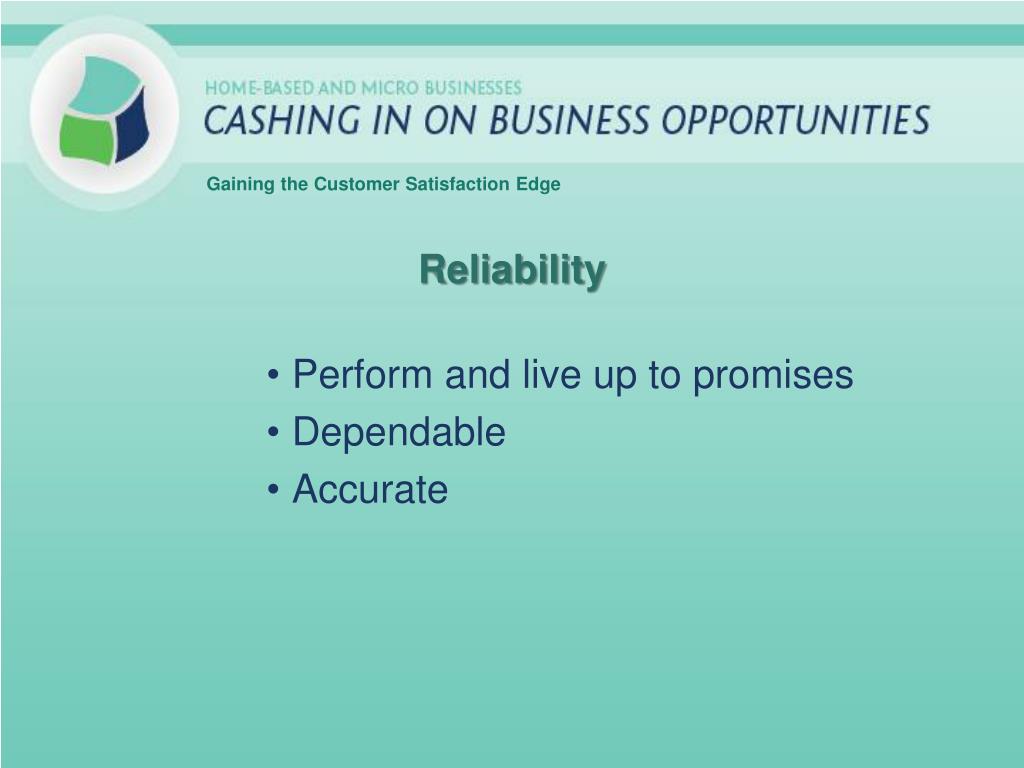 HOME-BASED AND MICRO BUSINESSES
CASHING IN ON BUSINESS OPPORTUNITIES

Gaining the Customer Satisfaction Edge

Reliability

• Perform and live up to promises
• Dependable
• Accurate